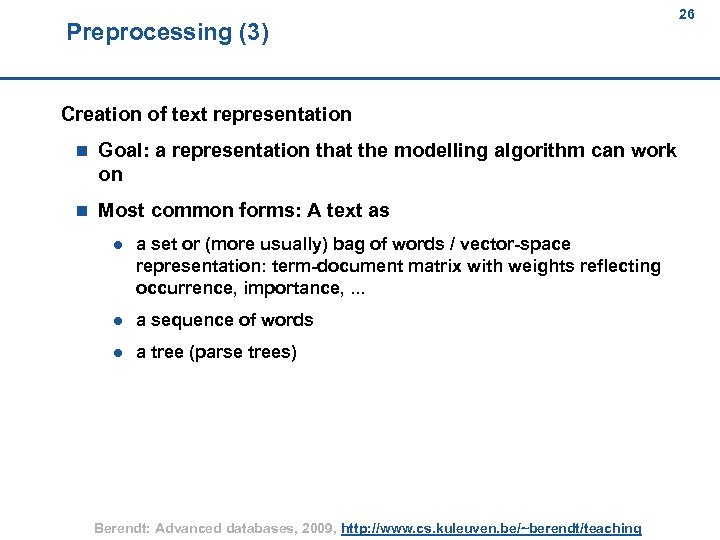 26

Preprocessing (3)

Creation of text representation

Goal: a representation that the modelling algorithm can work on

Most common forms: A text as

a set or (more usually) bag of words / vector-space representation: term-document matrix with weights reflecting occurrence, importance, ...

a sequence of words

a tree (parse trees)

Berendt: Advanced databases, 2009, http://www.cs.kuleuven.be/~berendt/teaching